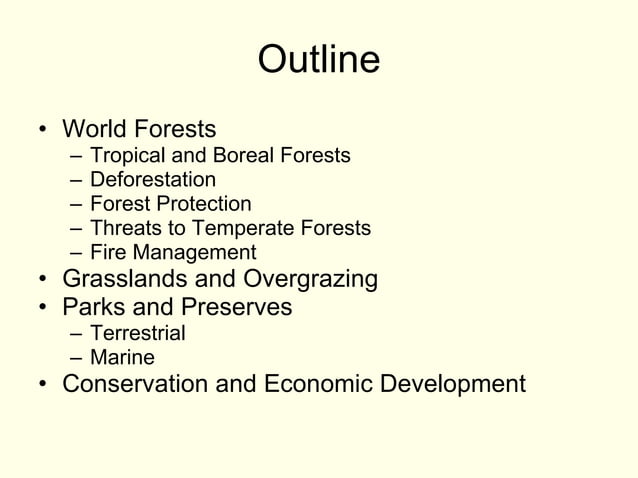 Outline

• World Forests
  – Tropical and Boreal Forests
  – Deforestation
  – Forest Protection
  – Threats to Temperate Forests
  – Fire Management
• Grasslands and Overgrazing
• Parks and Preserves
  – Terrestrial
  – Marine
• Conservation and Economic Development